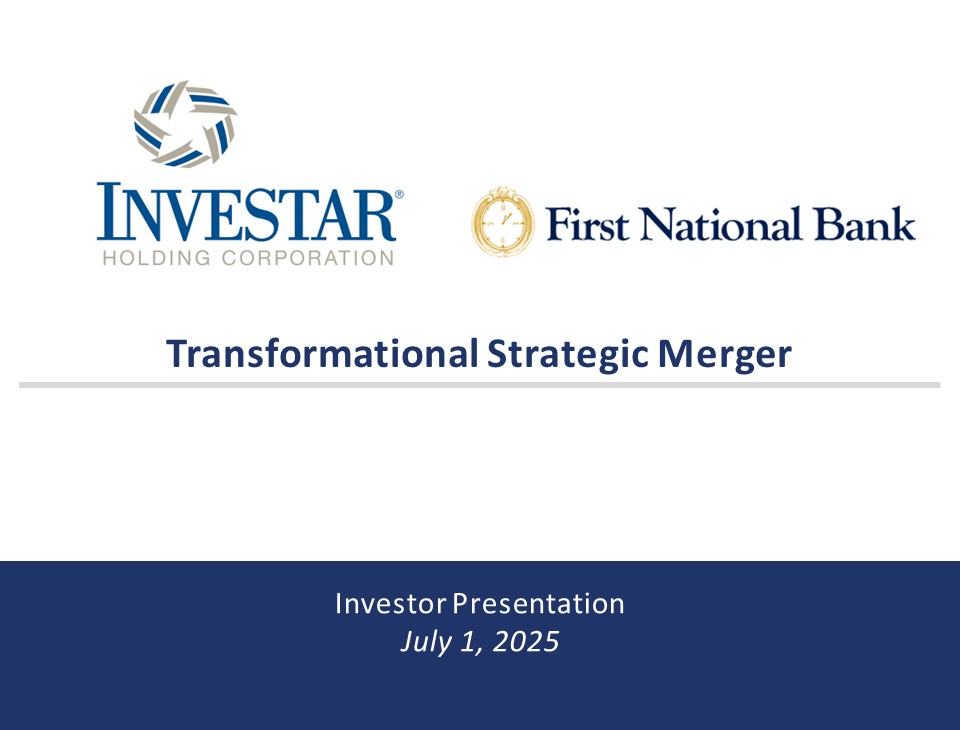 INVESTAR®
HOLDING CORPORATION

First National Bank

Transformational Strategic Merger

Investor Presentation
July 1, 2025